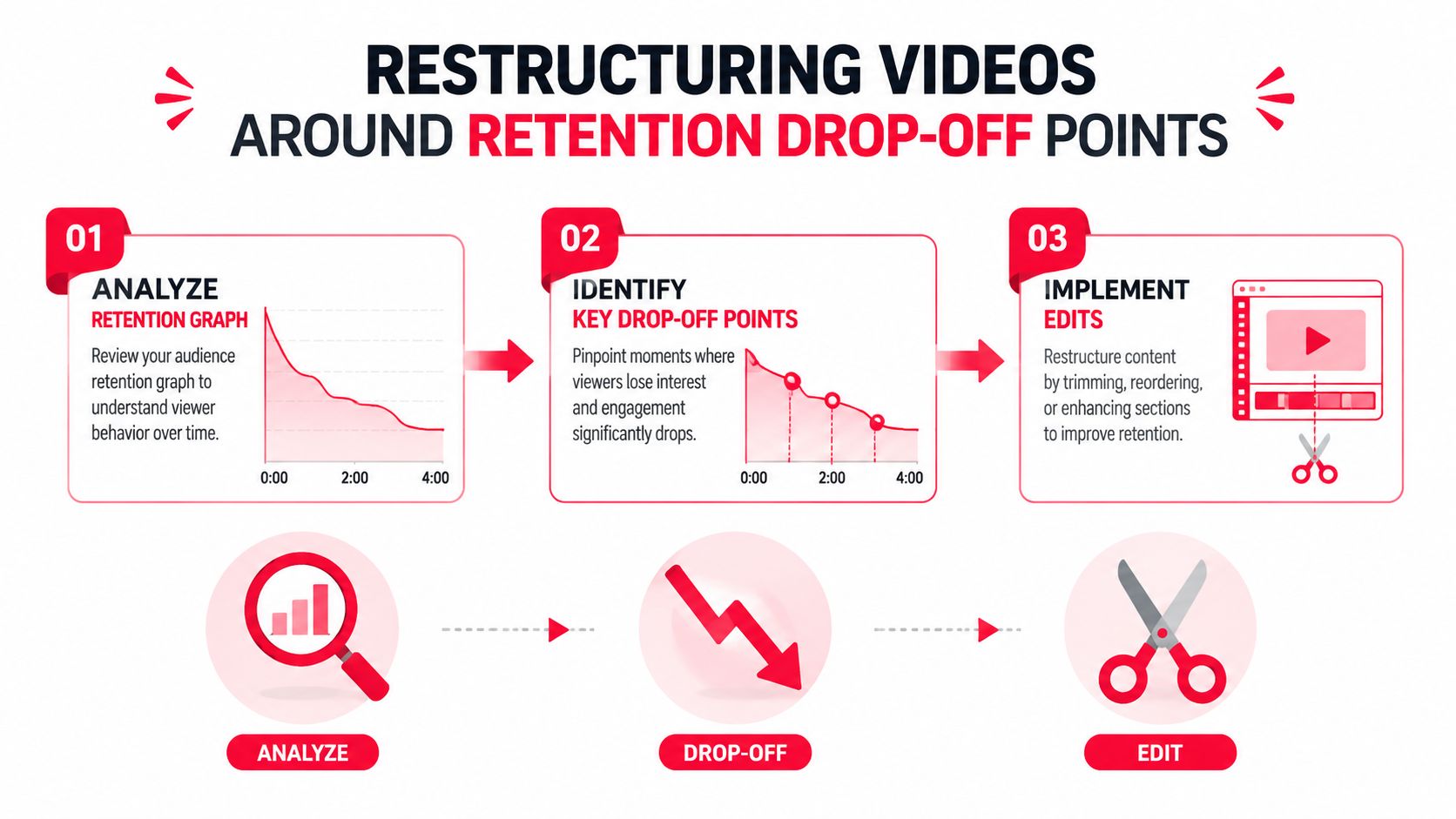 RESTRUCTURING VIDEOS
AROUND RETENTION DROP-OFF POINTS

01
ANALYZE
RETENTION GRAPH
Review your audience retention graph to understand viewer behavior over time.
0:00 2:00 4:00

02
IDENTIFY
KEY DROP-OFF POINTS
Pinpoint moments where viewers lose interest and engagement significantly drops.
0:00 2:00 4:00

03
IMPLEMENT
EDITS
Restructure content by trimming, reordering, or enhancing sections to improve retention.

ANALYZE
DROP-OFF
EDIT